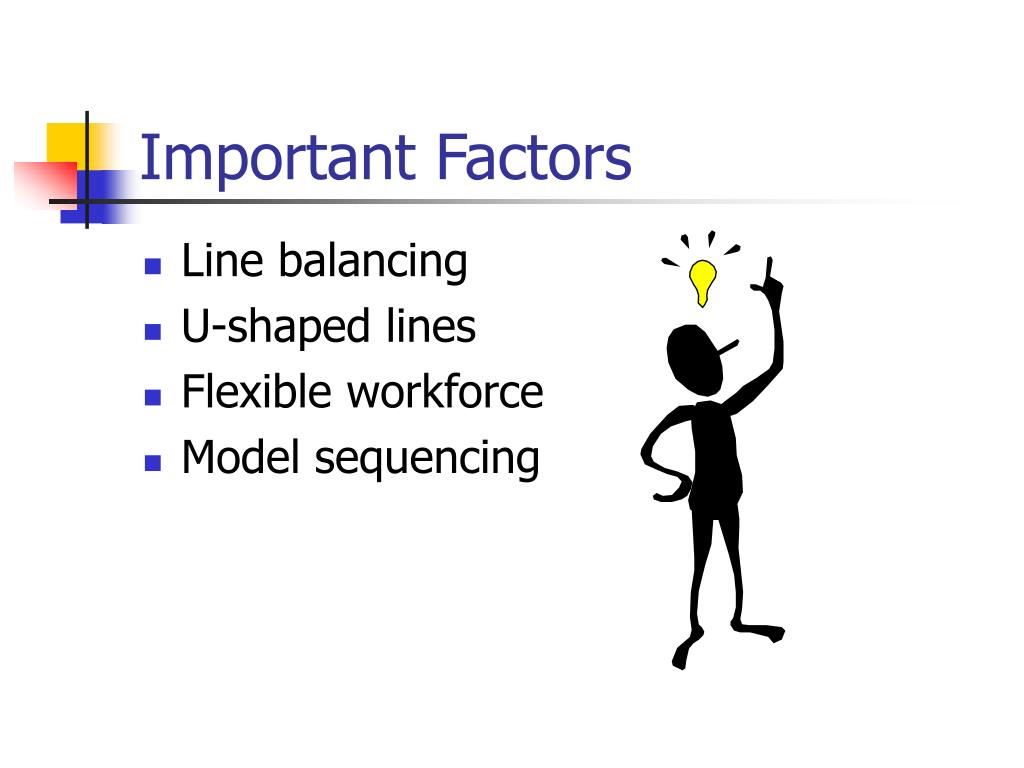 Important Factors

- Line balancing
- U-shaped lines
- Flexible workforce
- Model sequencing